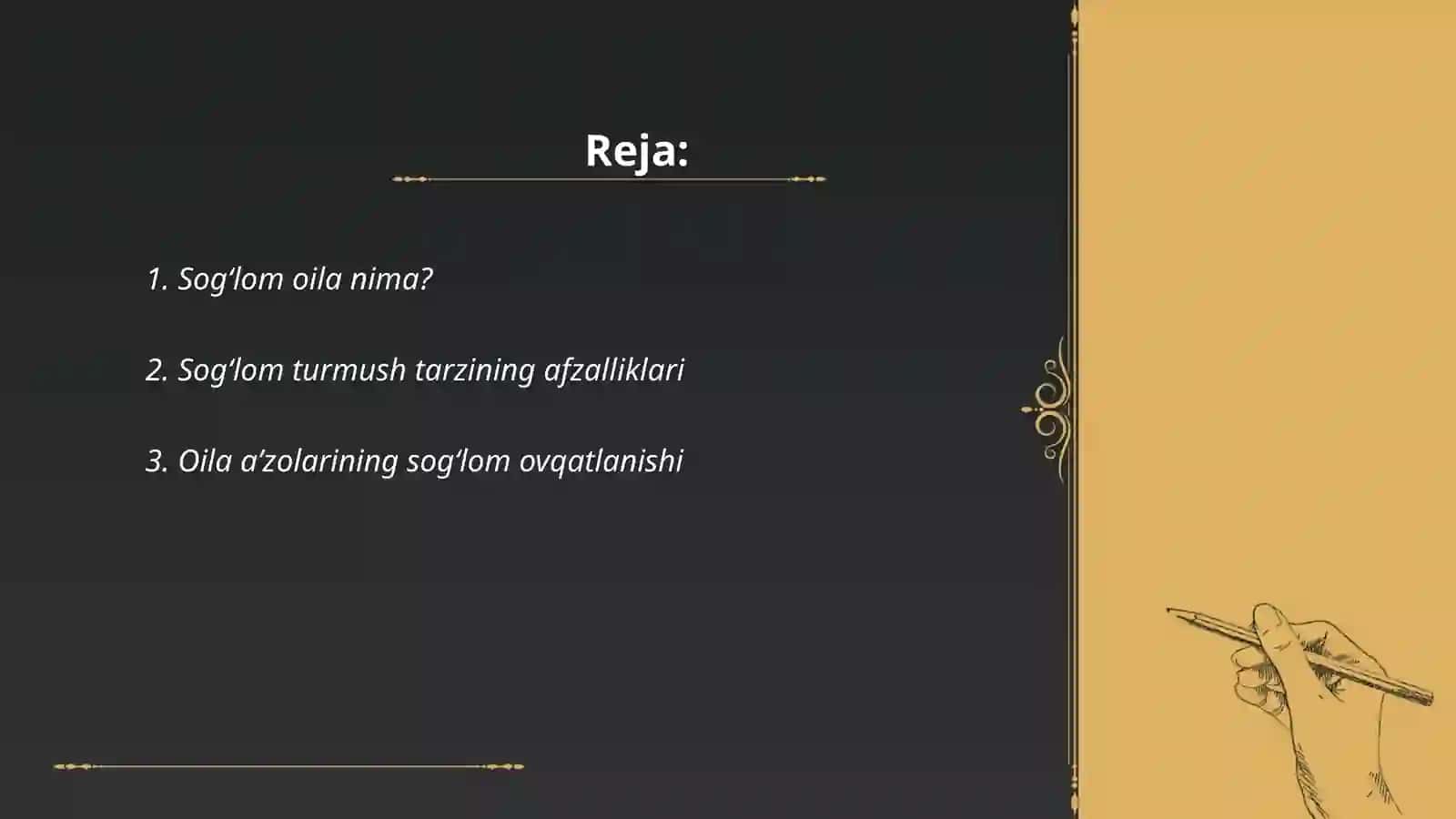 Reja:

1. Sog‘lom oila nima?

2. Sog‘lom turmush tarzining afzalliklari

3. Oila a’zolarining sog‘lom ovqatlanishi